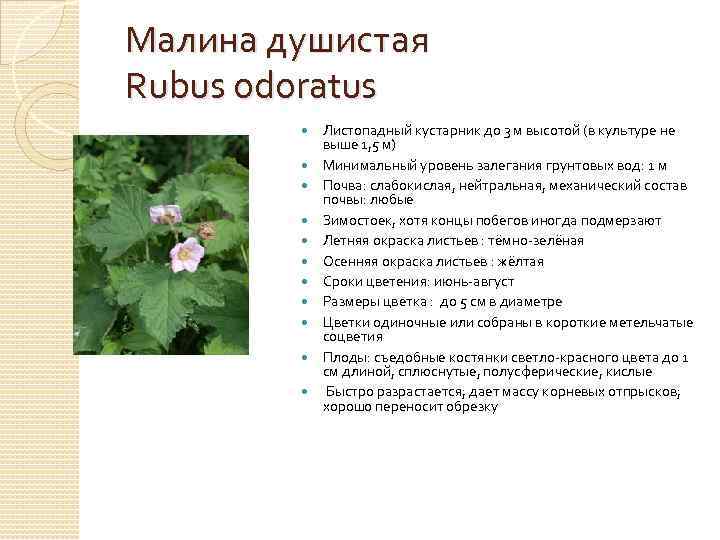 Малина душистая
Rubus odoratus

- Листопадный кустарник до 3 м высотой (в культуре не выше 1,5 м)
- Минимальный уровень залегания грунтовых вод: 1 м
- Почва: слабокислая, нейтральная, механический состав почвы: любые
- Зимостоек, хотя концы побегов иногда подмерзают
- Летняя окраска листьев : тёмно-зелёная
- Осенняя окраска листьев : жёлтая
- Сроки цветения: июнь-август
- Размеры цветка : до 5 см в диаметре
- Цветки одиночные или собраны в короткие метельчатые соцветия
- Плоды: съедобные костянки светло-красного цвета до 1 см длиной, сплюснутые, полусферические, кислые
- Быстро разрастается; дает массу корневых отпрысков; хорошо переносит обрезку